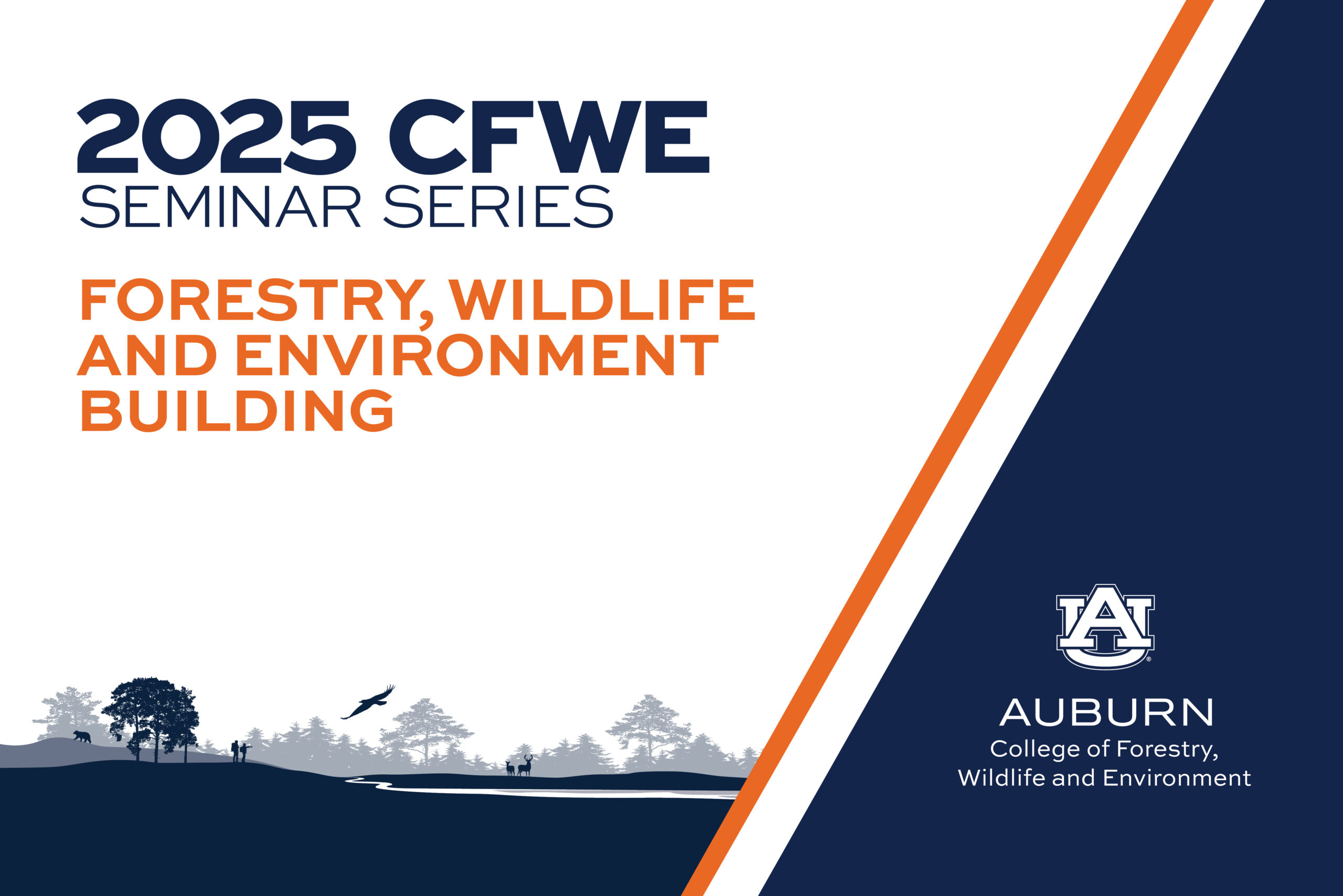 2025 CFWE
SEMINAR SERIES

FORESTRY, WILDLIFE AND ENVIRONMENT BUILDING

AU

AUBURN
College of Forestry, Wildlife and Environment